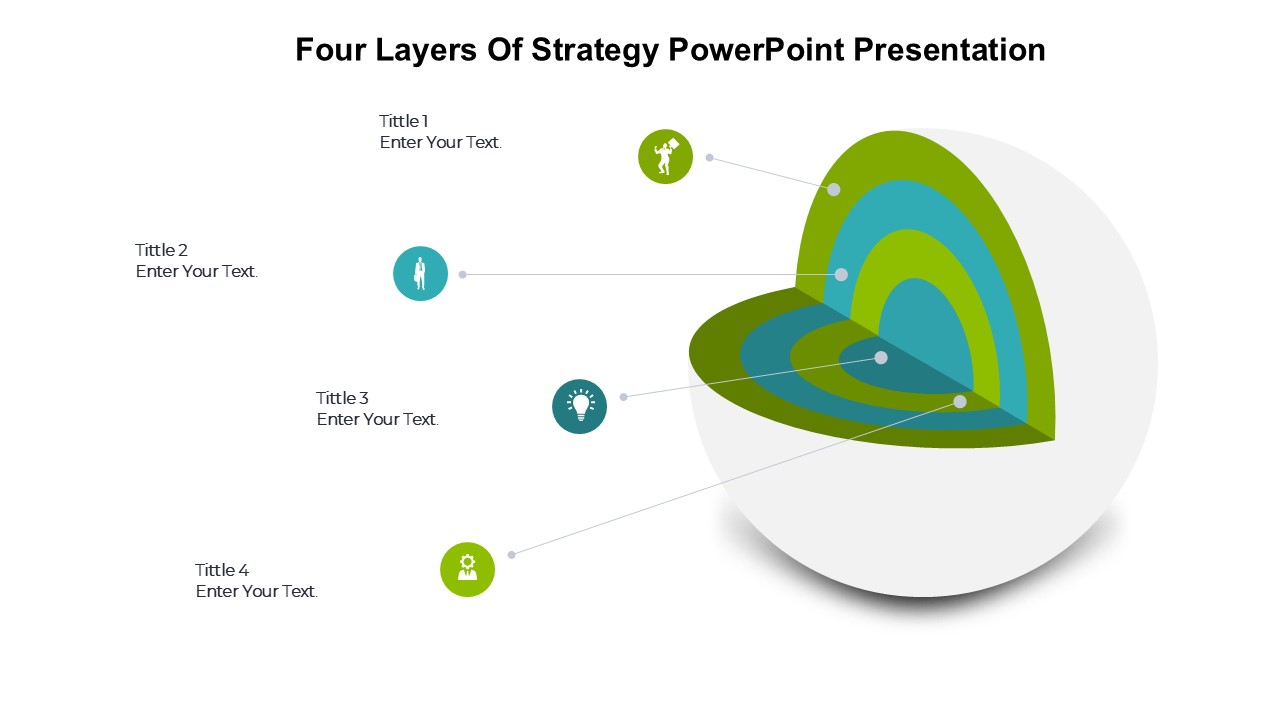 Four Layers Of Strategy PowerPoint Presentation

Tittle 1
Enter Your Text.

Tittle 2
Enter Your Text.

Tittle 3
Enter Your Text.

Tittle 4
Enter Your Text.